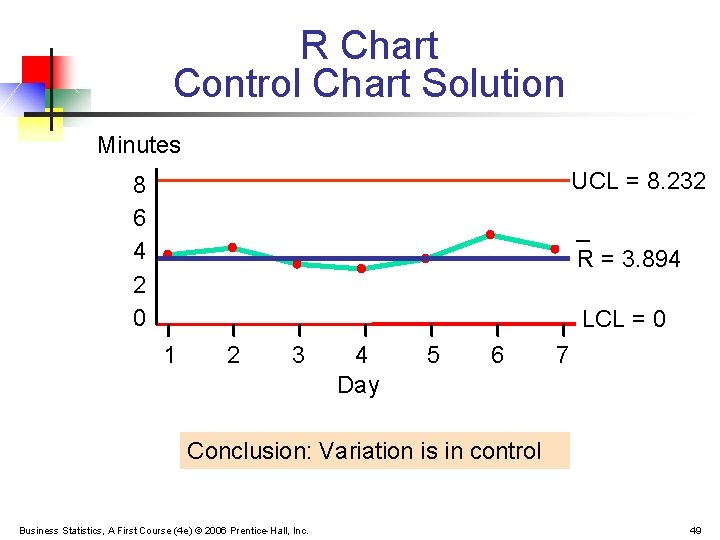 R Chart
Control Chart Solution

Minutes

8
6
4
2
0

UCL = 8.232

$\bar{R}$ = 3.894

LCL = 0

1 2 3 4 5 6 7

Day

Conclusion: Variation is in control

Business Statistics, A First Course (4e) © 2006 Prentice-Hall, Inc.

49